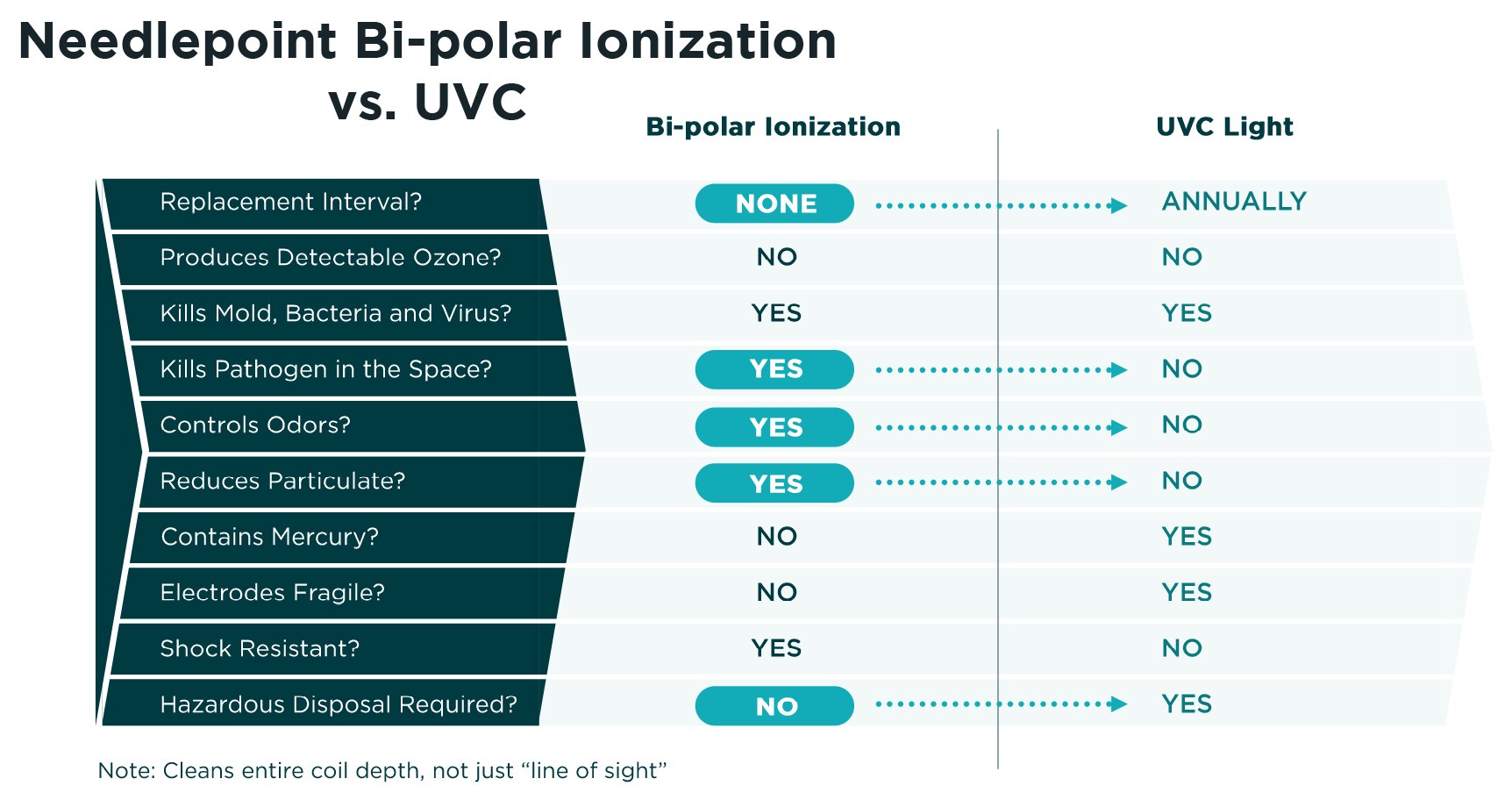 Needlepoint Bi-polar Ionization vs. UVC

| | Bi-polar Ionization | UVC Light |
|---|---|---|
| Replacement Interval? | NONE | ANNUALLY |
| Produces Detectable Ozone? | NO | NO |
| Kills Mold, Bacteria and Virus? | YES | YES |
| Kills Pathogen in the Space? | YES | NO |
| Controls Odors? | YES | NO |
| Reduces Particulate? | YES | NO |
| Contains Mercury? | NO | YES |
| Electrodes Fragile? | NO | YES |
| Shock Resistant? | YES | NO |
| Hazardous Disposal Required? | NO | YES |

Note: Cleans entire coil depth, not just “line of sight”